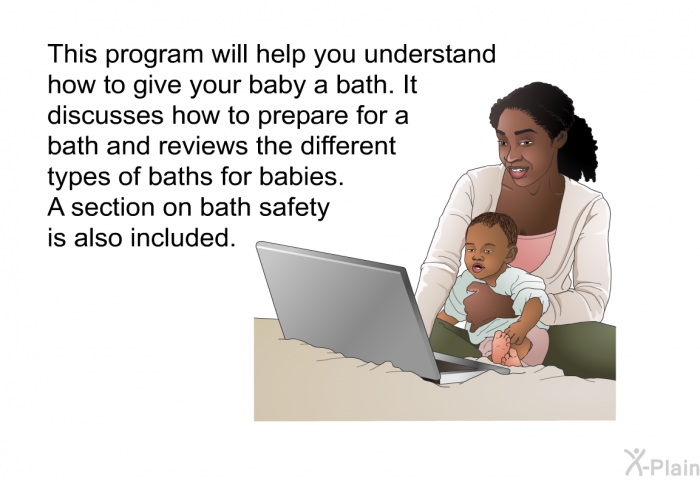 This program will help you understand how to give your baby a bath. It discusses how to prepare for a bath and reviews the different types of baths for babies. A section on bath safety is also included.

X-Plain